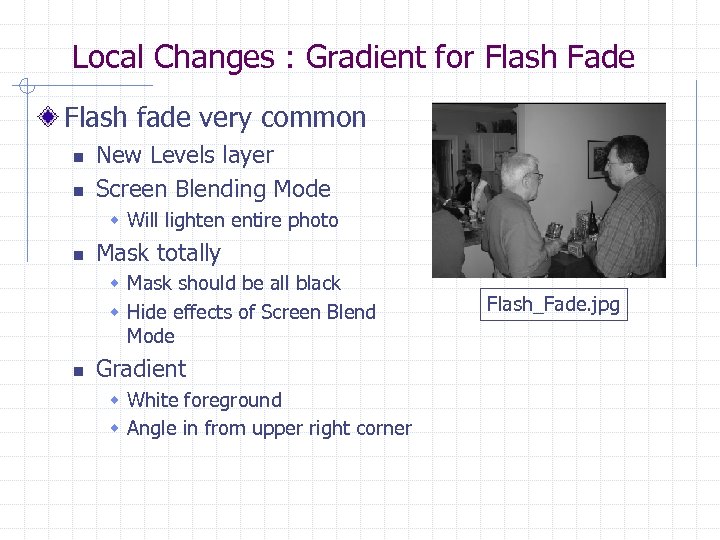 Local Changes : Gradient for Flash Fade

Flash fade very common

New Levels layer

Screen Blending Mode

Will lighten entire photo

Mask totally

Mask should be all black

Hide effects of Screen Blend Mode

Gradient

White foreground

Angle in from upper right corner

Flash_Fade.jpg